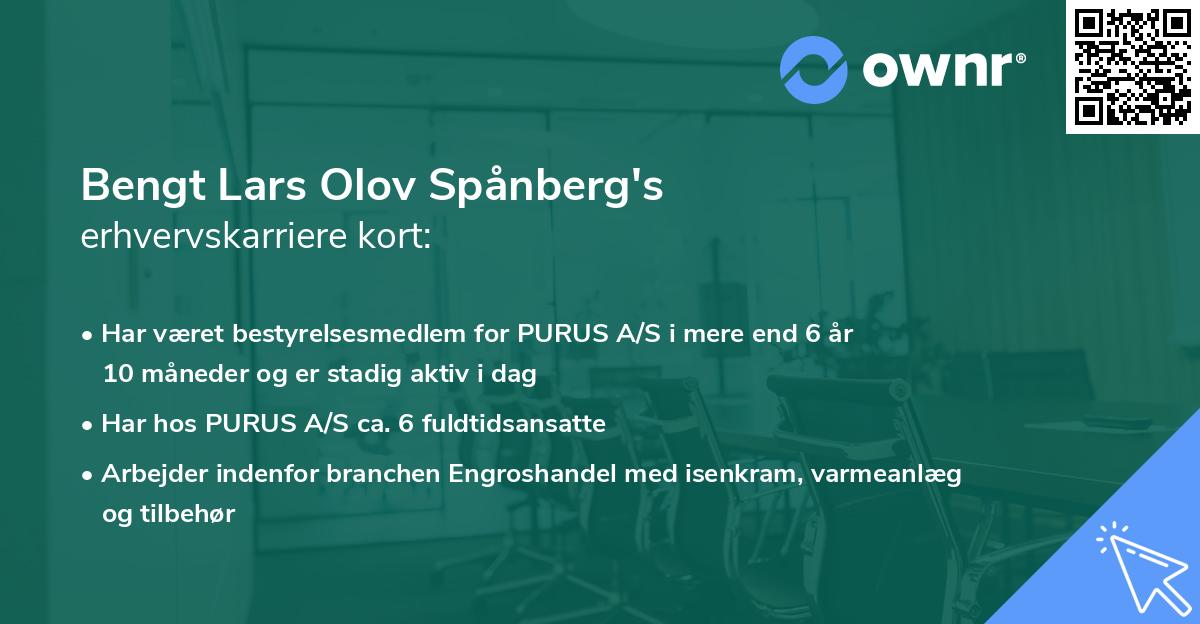 ownr®

Bengt Lars Olov Spånberg's
erhvervskarriere kort:

• Har været bestyrelsesmedlem for PURUS A/S i mere end 6 år 10 måneder og er stadig aktiv i dag

• Har hos PURUS A/S ca. 6 fuldtidsansatte

• Arbejder indenfor branchen Engroshandel med isenkram, varmeanlæg og tilbehør